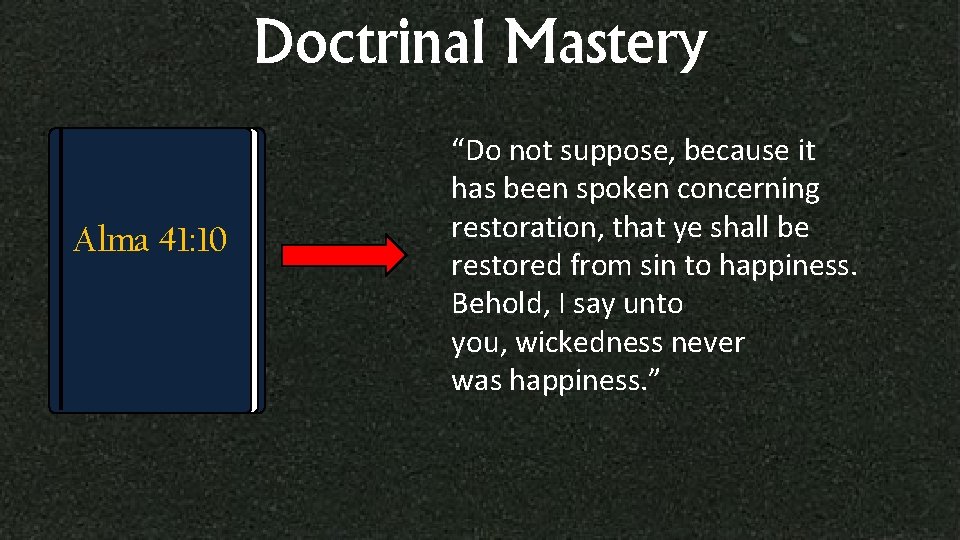 Doctrinal Mastery

Alma 41:10

"Do not suppose, because it has been spoken concerning restoration, that ye shall be restored from sin to happiness. Behold, I say unto you, wickedness never was happiness."